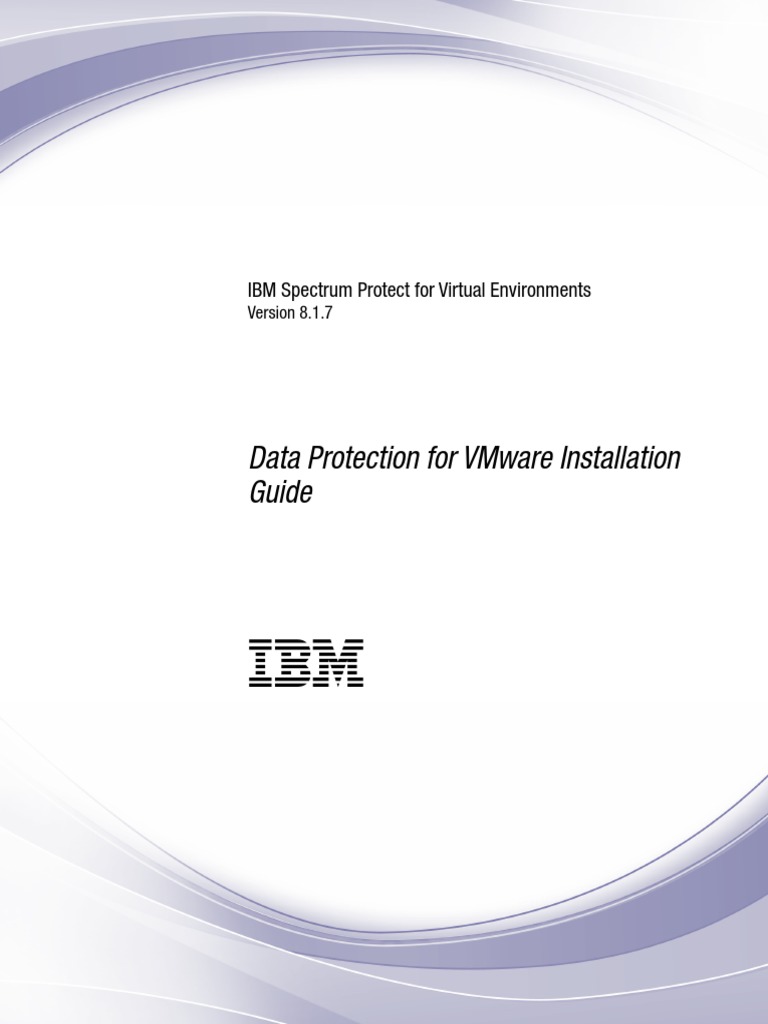 IBM Spectrum Protect for Virtual Environments
Version 8.1.7

Data Protection for VMware Installation Guide

IBM